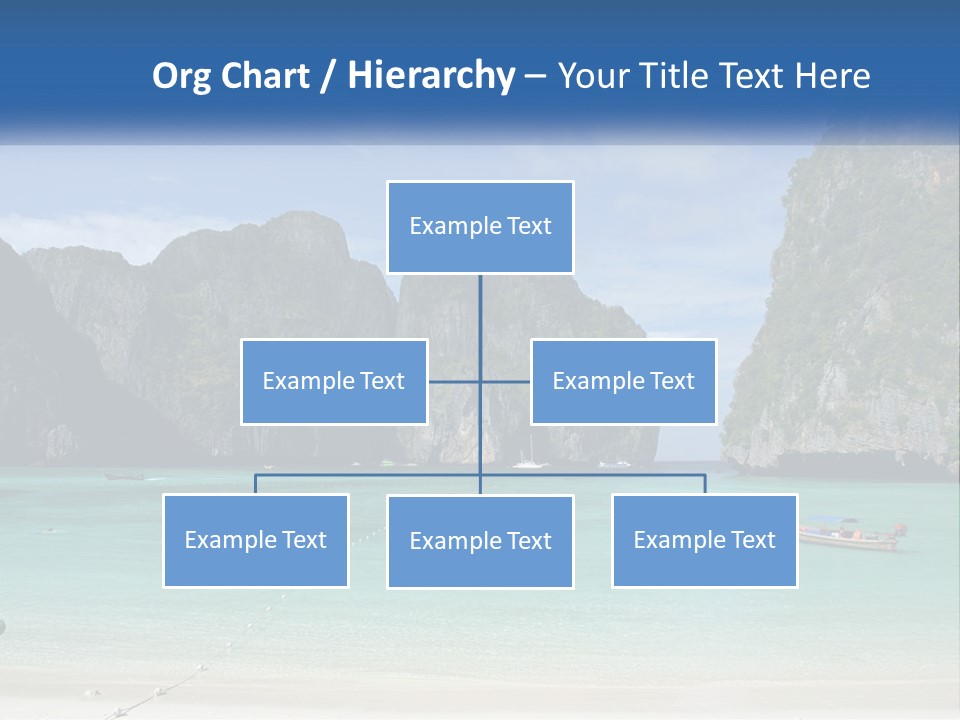 Org Chart / Hierarchy – Your Title Text Here

Example Text

Example Text

Example Text

Example Text

Example Text

Example Text